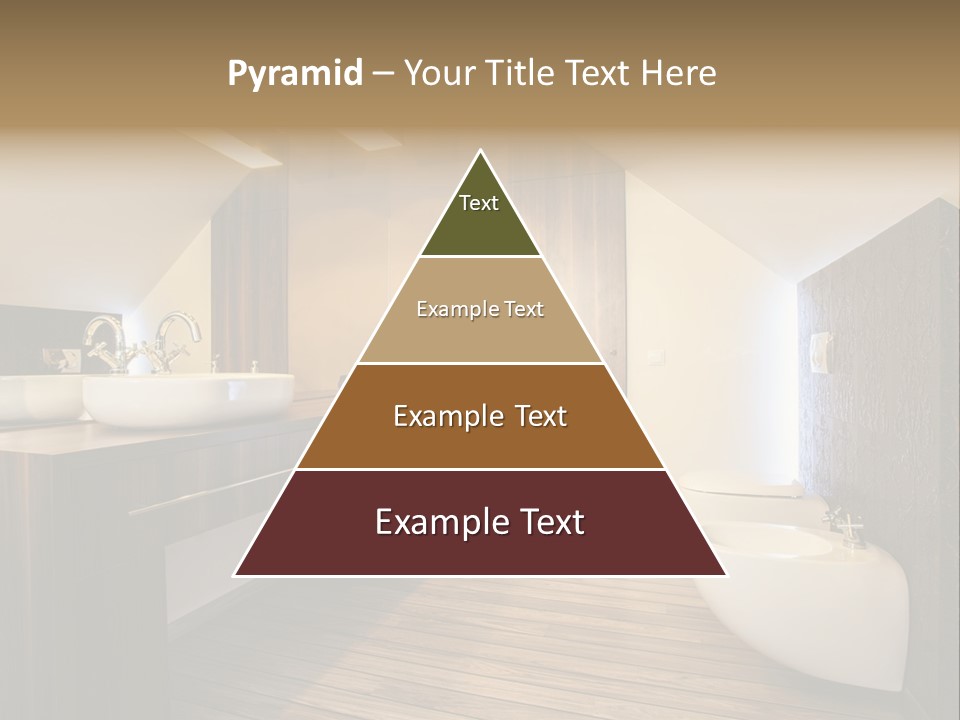 Pyramid – Your Title Text Here

Text

Example Text

Example Text

Example Text